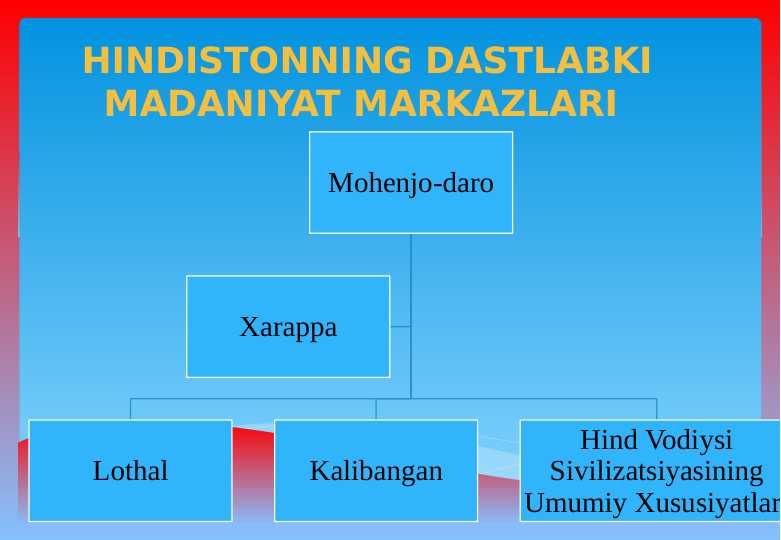 HINDISTONNING DASTLABKI MADANIYAT MARKAZLARI

Mohenjo-daro

Xarappa

Lothal

Kalibangan

Hind Vodiysi Sivilizatsiyasining Umumiy Xususiyatlar